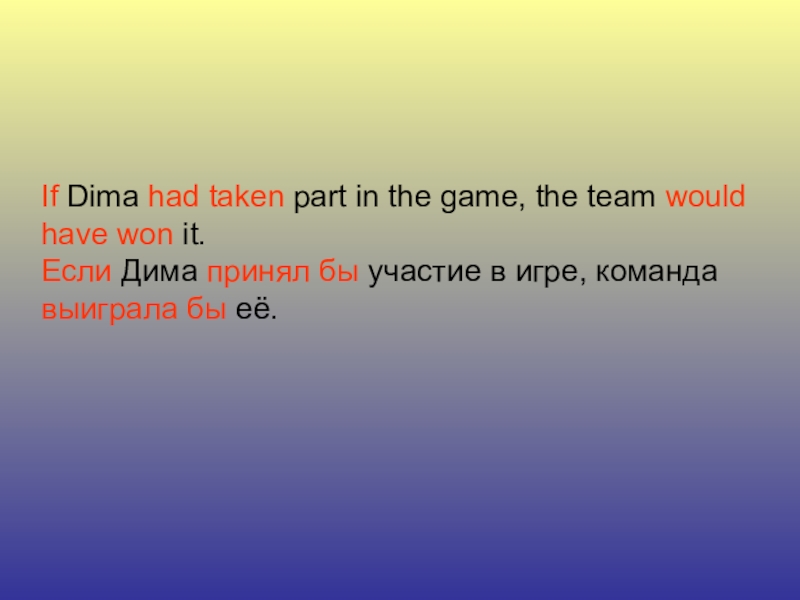 If Dima had taken part in the game, the team would have won it.
Если Дима принял бы участие в игре, команда выиграла бы её.